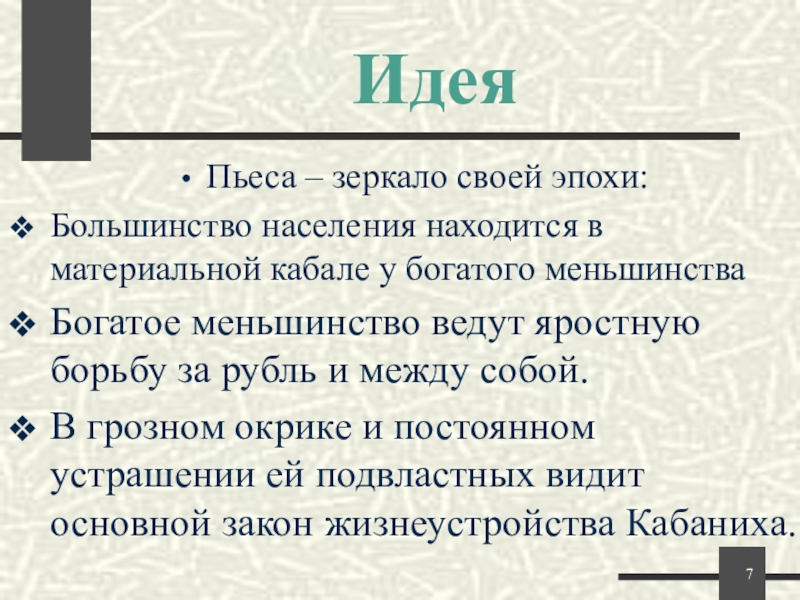 Идея

• Пьеса – зеркало своей эпохи:

❖ Большинство населения находится в материальной кабале у богатого меньшинства

❖ Богатое меньшинство ведут яростную борьбу за рубль и между собой.

❖ В грозном окрике и постоянном устрашении ей подвластных видит основной закон жизнеустройства Кабаниха.

7